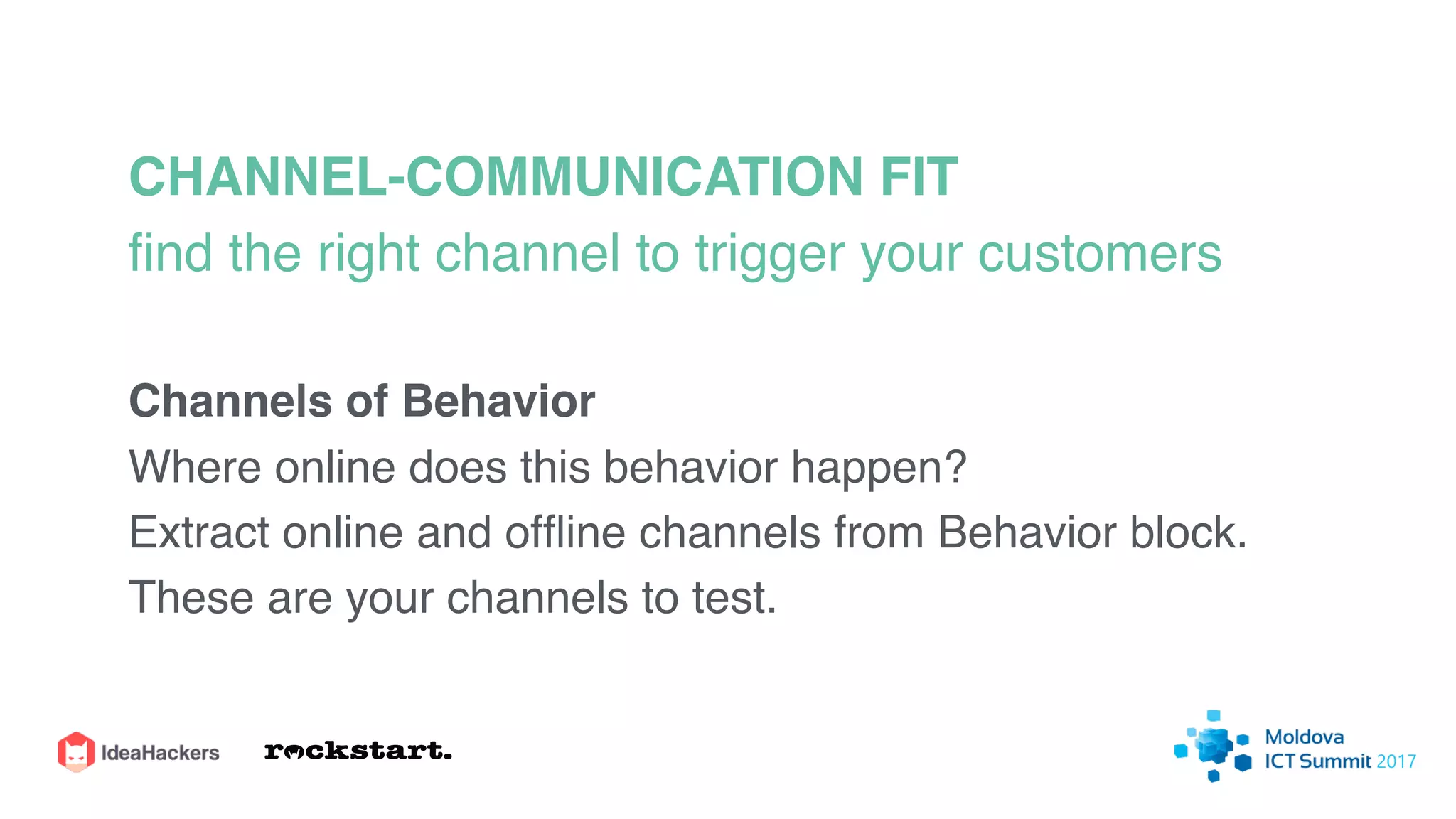 CHANNEL-COMMUNICATION FIT
find the right channel to trigger your customers

Channels of Behavior
Where online does this behavior happen?
Extract online and offline channels from Behavior block.
These are your channels to test.

IdeaHackers rockstart.

Moldova ICT Summit 2017